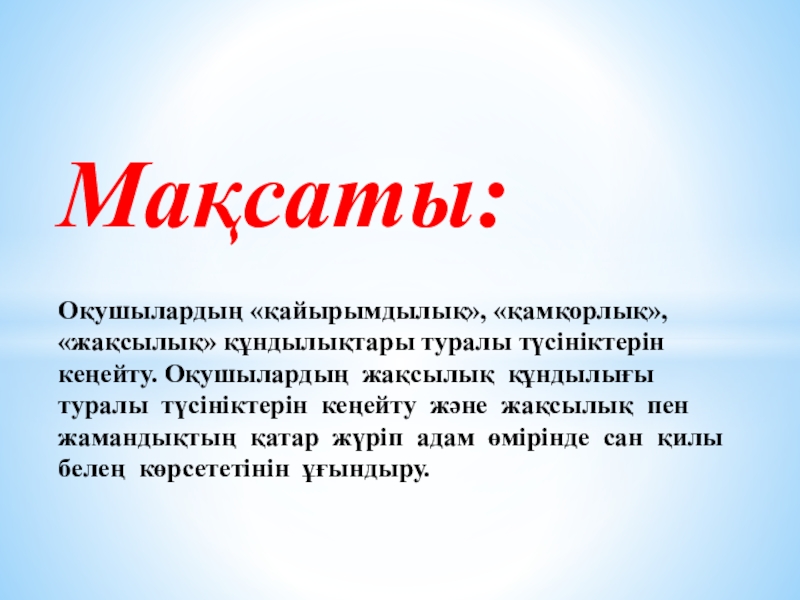 Мақсаты:

Оқушылардың «қайырымдылық», «қамқорлық», «жақсылық» құндылықтары туралы түсініктерін кеңейту. Оқушылардың жақсылық құндылығы туралы түсініктерін кеңейту және жақсылық пен жамандықтың қатар жүріп адам өмірінде сан қилы белең көрсететінін ұғындыру.